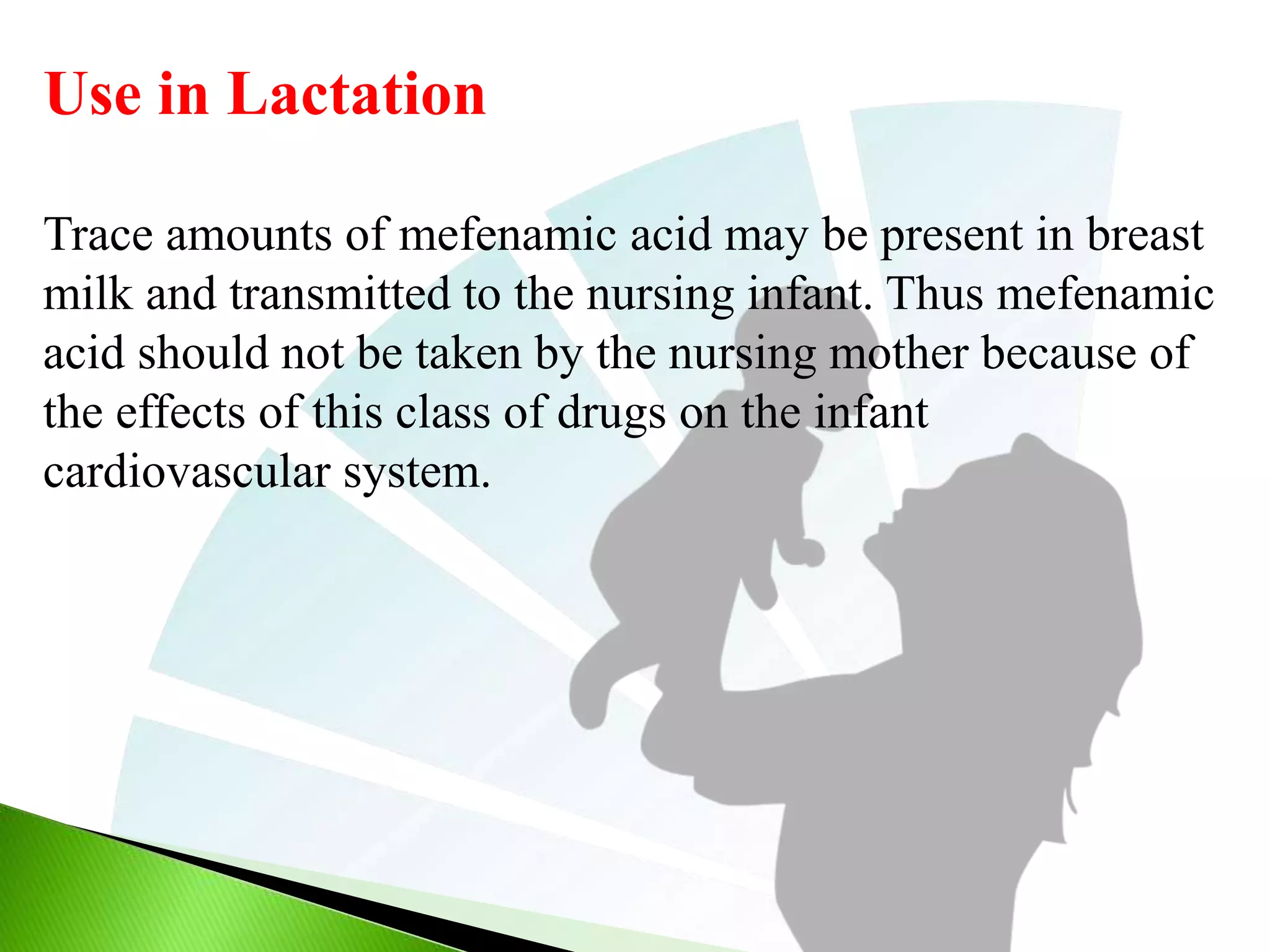 Use in Lactation

Trace amounts of mefenamic acid may be present in breast milk and transmitted to the nursing infant. Thus mefenamic acid should not be taken by the nursing mother because of the effects of this class of drugs on the infant cardiovascular system.